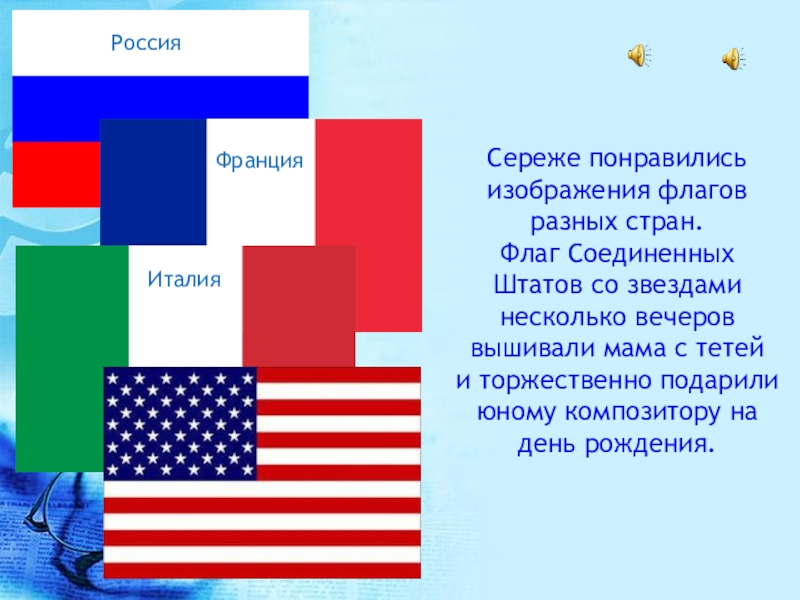 Россия

Франция

Италия

Сереже понравились изображения флагов разных стран. Флаг Соединенных Штатов со звездами несколько вечеров вышивали мама с тетей и торжественно подарили юному композитору на день рождения.